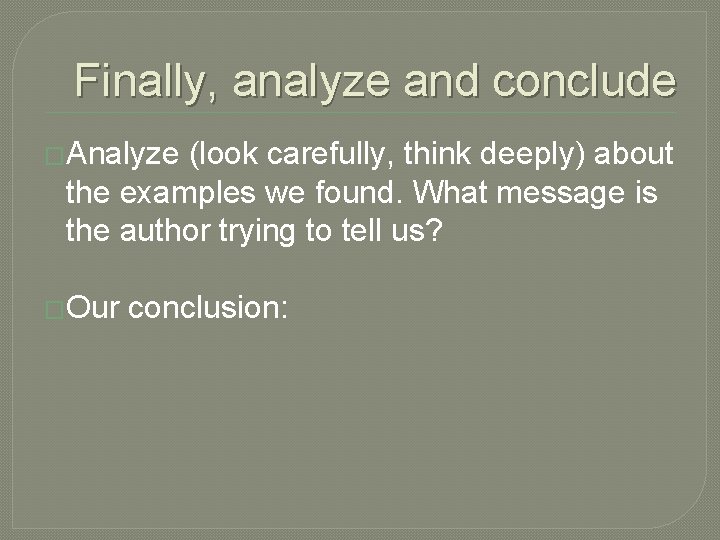 Finally, analyze and conclude

Analyze (look carefully, think deeply) about the examples we found. What message is the author trying to tell us?

Our conclusion: